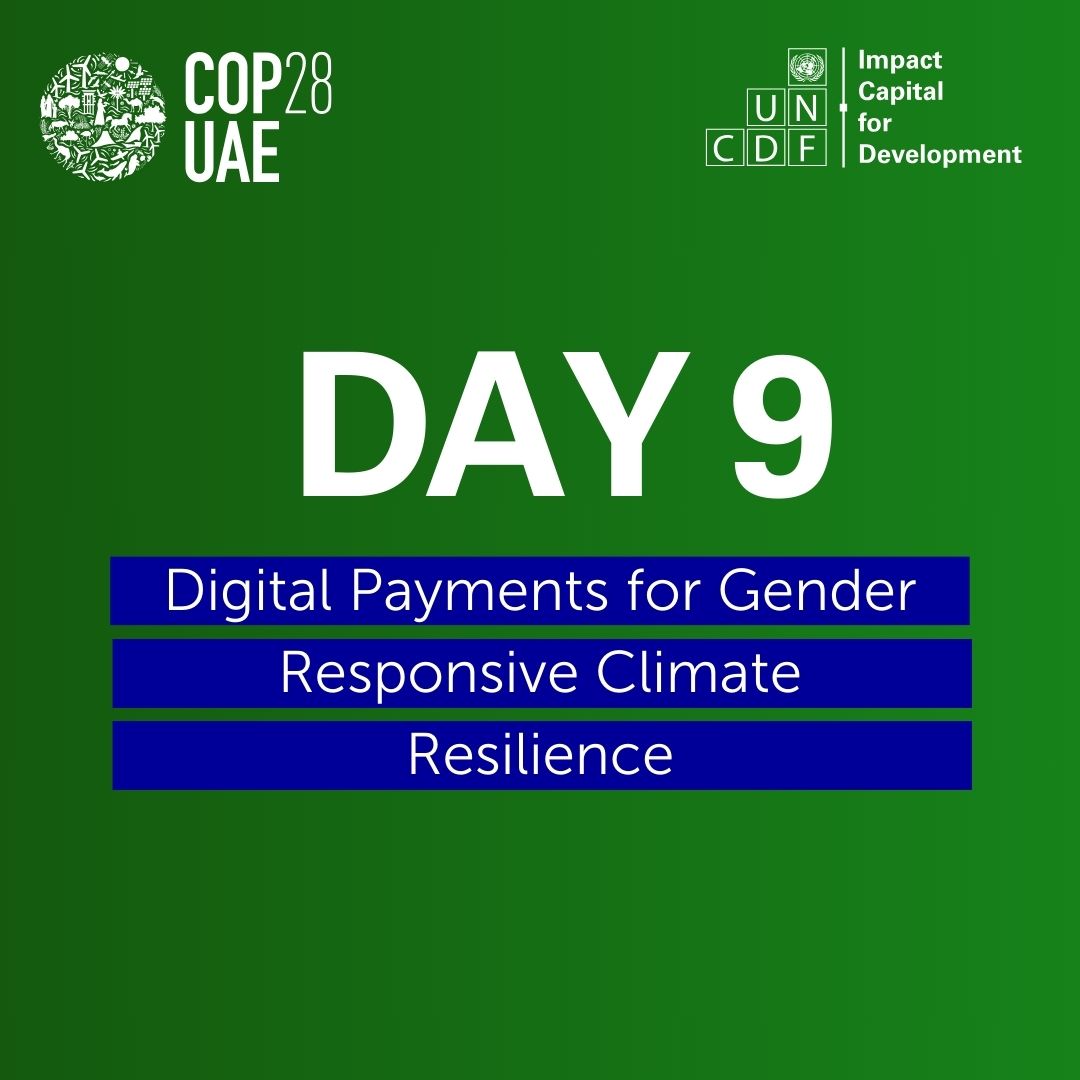 COP28
UAE

UN
CDF
Impact
Capital
for
Development

DAY 9

Digital Payments for Gender
Responsive Climate
Resilience